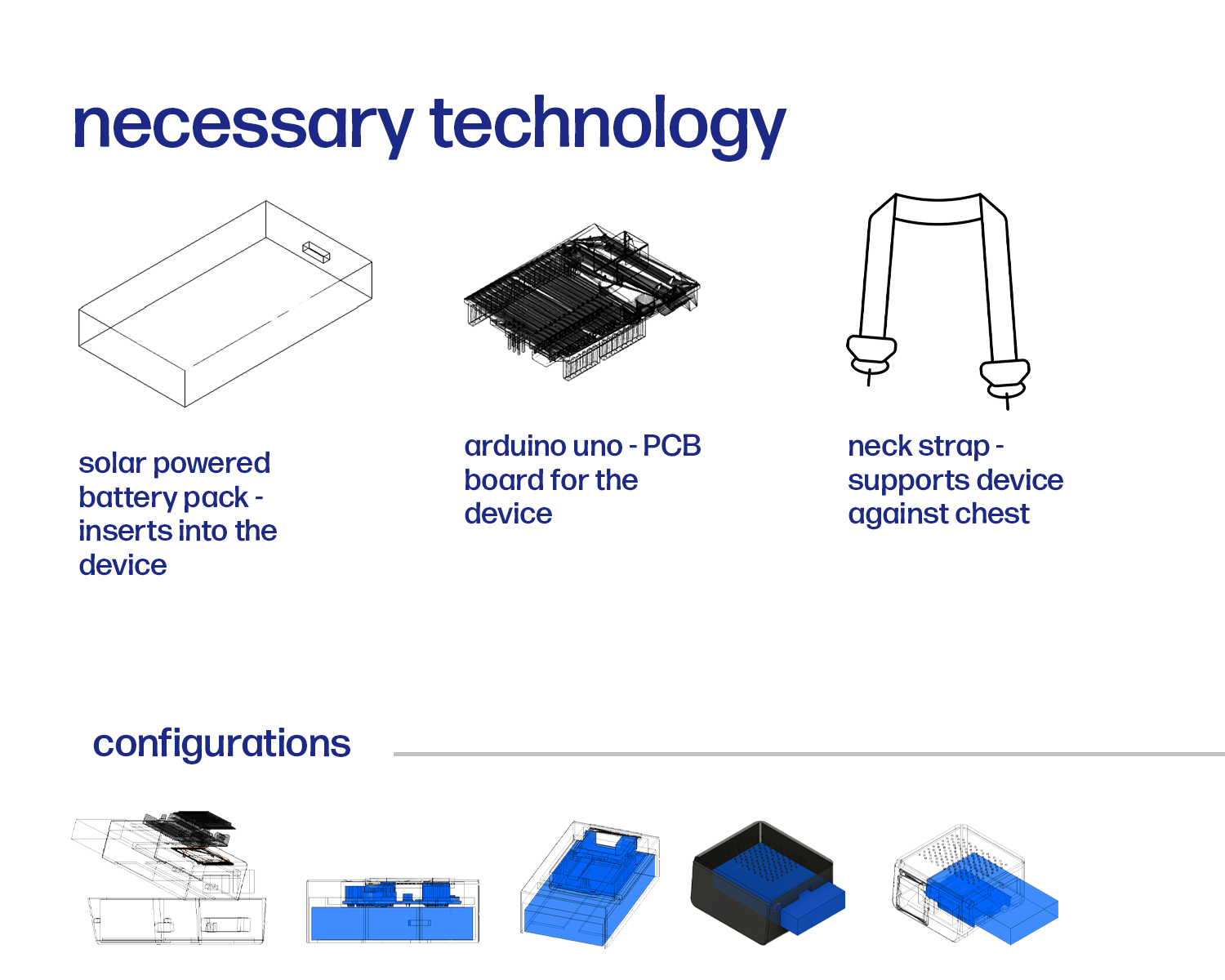 necessary technology

solar powered battery pack - inserts into the device

arduino uno - PCB board for the device

neck strap - supports device against chest

configurations